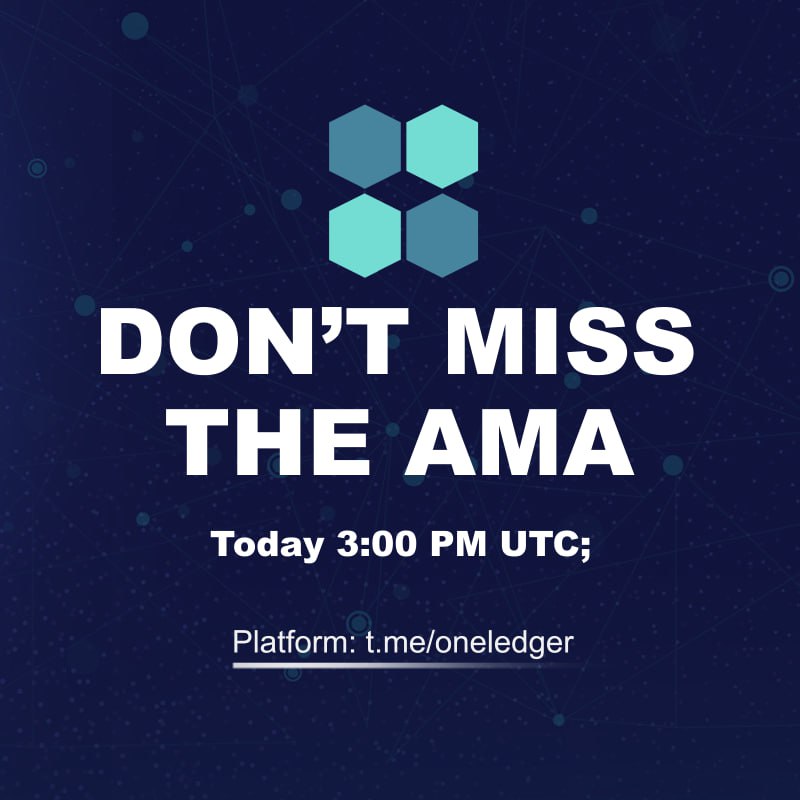 DON’T MISS THE AMA

Today 3:00 PM UTC;

Platform: t.me/oneledger